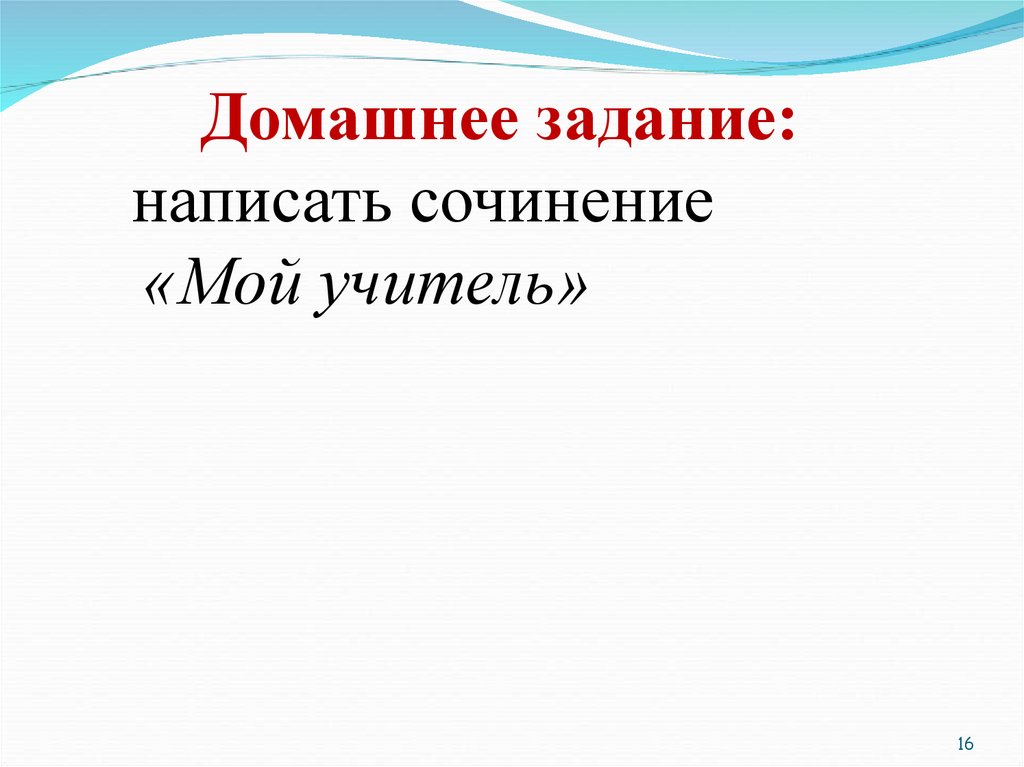 Домашнее задание:
написать сочинение
«Мой учитель»

16